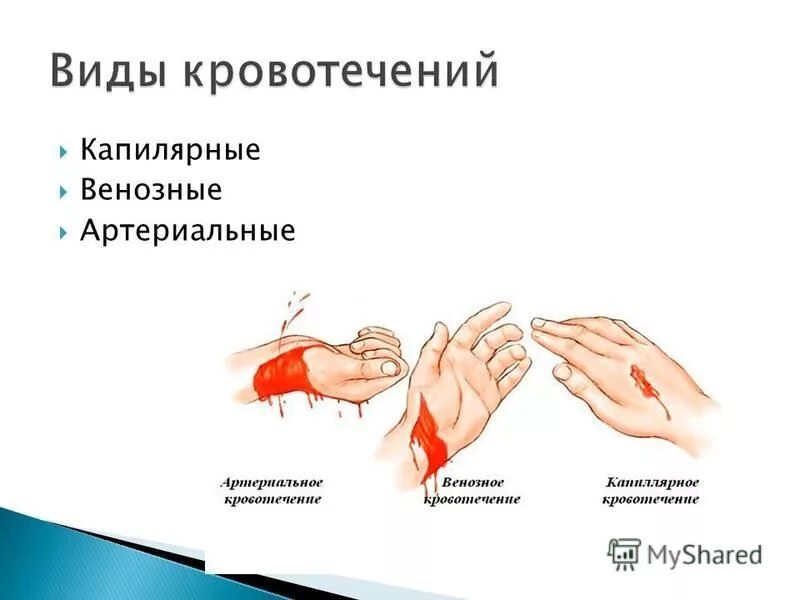 Виды кровотечений

Капилярные
Венозные
Артериальные

Артериальное кровотечение

Венозное кровотечение

Капиллярное кровотечение

MyShared